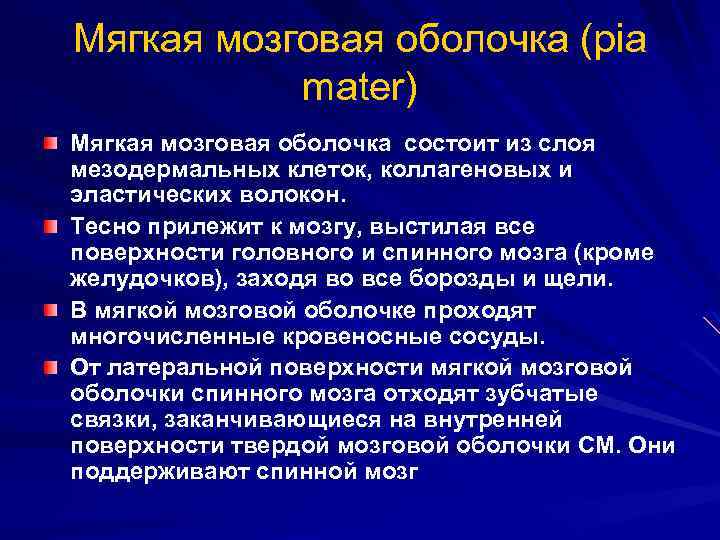 Мягкая мозговая оболочка (pia mater)

Мягкая мозговая оболочка  состоит из слоя мезодермальных клеток, коллагеновых и эластических волокон.

Тесно прилежит к мозгу, выстилая все поверхности головного и спинного мозга (кроме желудочков), заходя во все борозды и щели.

В мягкой мозговой оболочке проходят многочисленные кровеносные сосуды.

От латеральной поверхности мягкой мозговой оболочки спинного мозга отходят зубчатые связки, заканчивающиеся на внутренней поверхности твердой мозговой оболочки СМ. Они поддерживают спинной мозг